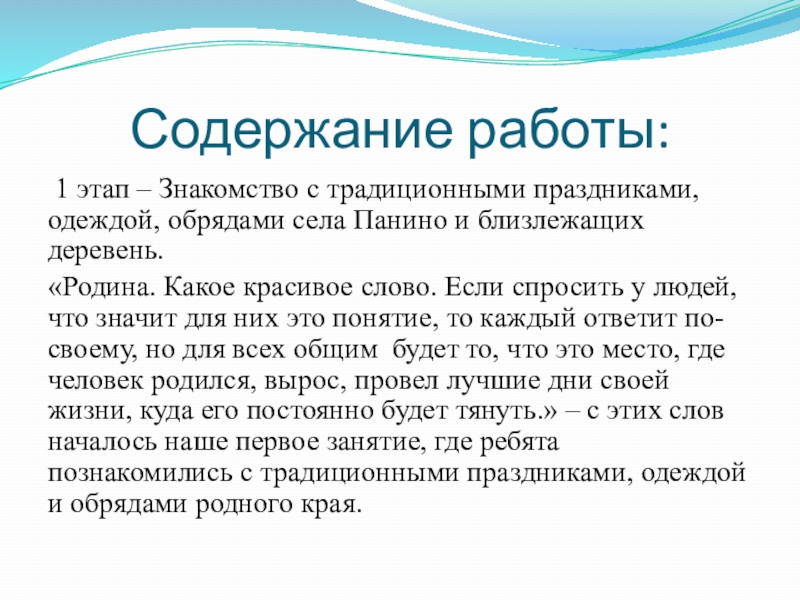 Содержание работы:

1 этап – Знакомство с традиционными праздниками, одеждой, обрядами села Панино и близлежащих деревень.

«Родина. Какое красивое слово. Если спросить у людей, что значит для них это понятие, то каждый ответит по-своему, но для всех общим будет то, что это место, где человек родился, вырос, провел лучшие дни своей жизни, куда его постоянно будет тянуть.» – с этих слов началось наше первое занятие, где ребята познакомились с традиционными праздниками, одеждой и обрядами родного края.